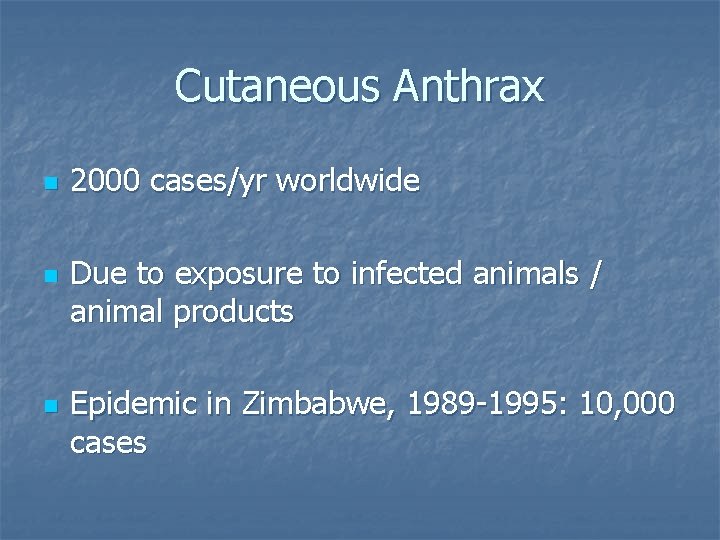 Cutaneous Anthrax

- 2000 cases/yr worldwide

- Due to exposure to infected animals / animal products

- Epidemic in Zimbabwe, 1989-1995: 10,000 cases